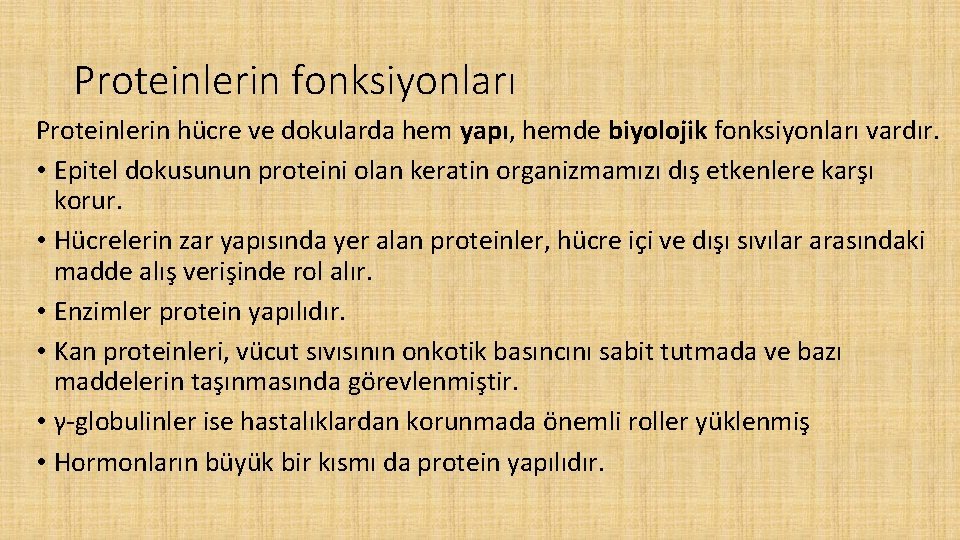 Proteinlerin fonksiyonları

Proteinlerin hücre ve dokularda hem yapı, hemde biyolojik fonksiyonları vardır.

• Epitel dokusunun proteini olan keratin organizmamızı dış etkenlere karşı korur.

• Hücrelerin zar yapısında yer alan proteinler, hücre içi ve dışı sıvılar arasındaki madde alış verişinde rol alır.

• Enzimler protein yapılıdır.

• Kan proteinleri, vücut sıvısının onkotik basıncını sabit tutmada ve bazı maddelerin taşınmasında görevlenmiştir.

• γ-globulinler ise hastalıklardan korunmada önemli roller yüklenmiş

• Hormonların büyük bir kısmı da protein yapılıdır.